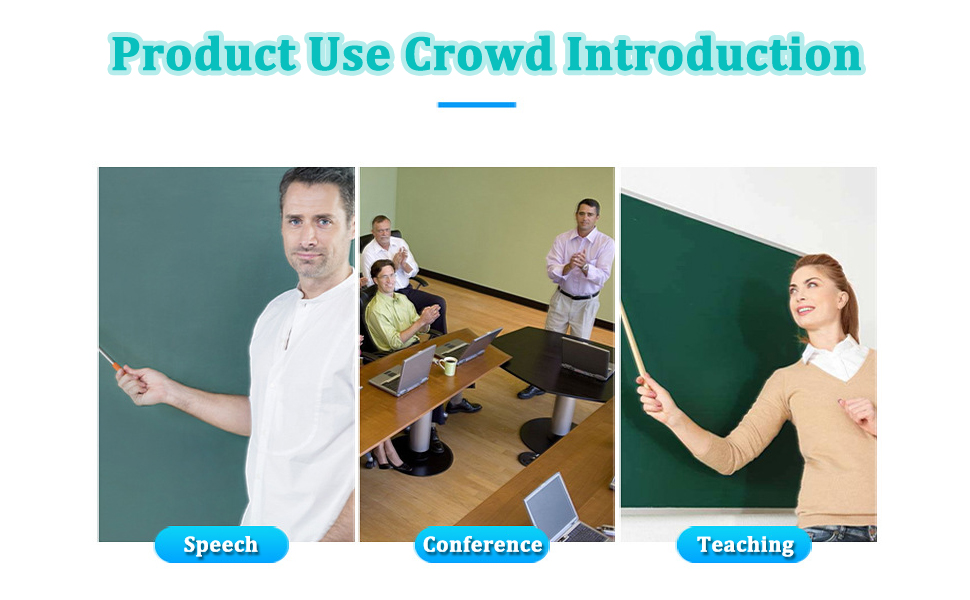 Product Use Crowd Introduction

Speech

Conference

Teaching